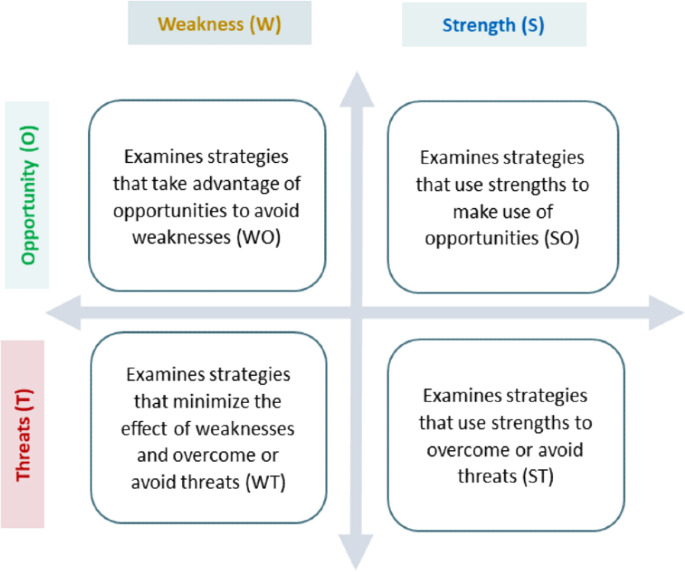 Weakness (W)

Strength (S)

Opportunity (O)

Examines strategies that take advantage of opportunities to avoid weaknesses (WO)

Examines strategies that use strengths to make use of opportunities (SO)

Threats (T)

Examines strategies that minimize the effect of weaknesses and overcome or avoid threats (WT)

Examines strategies that use strengths to overcome or avoid threats (ST)